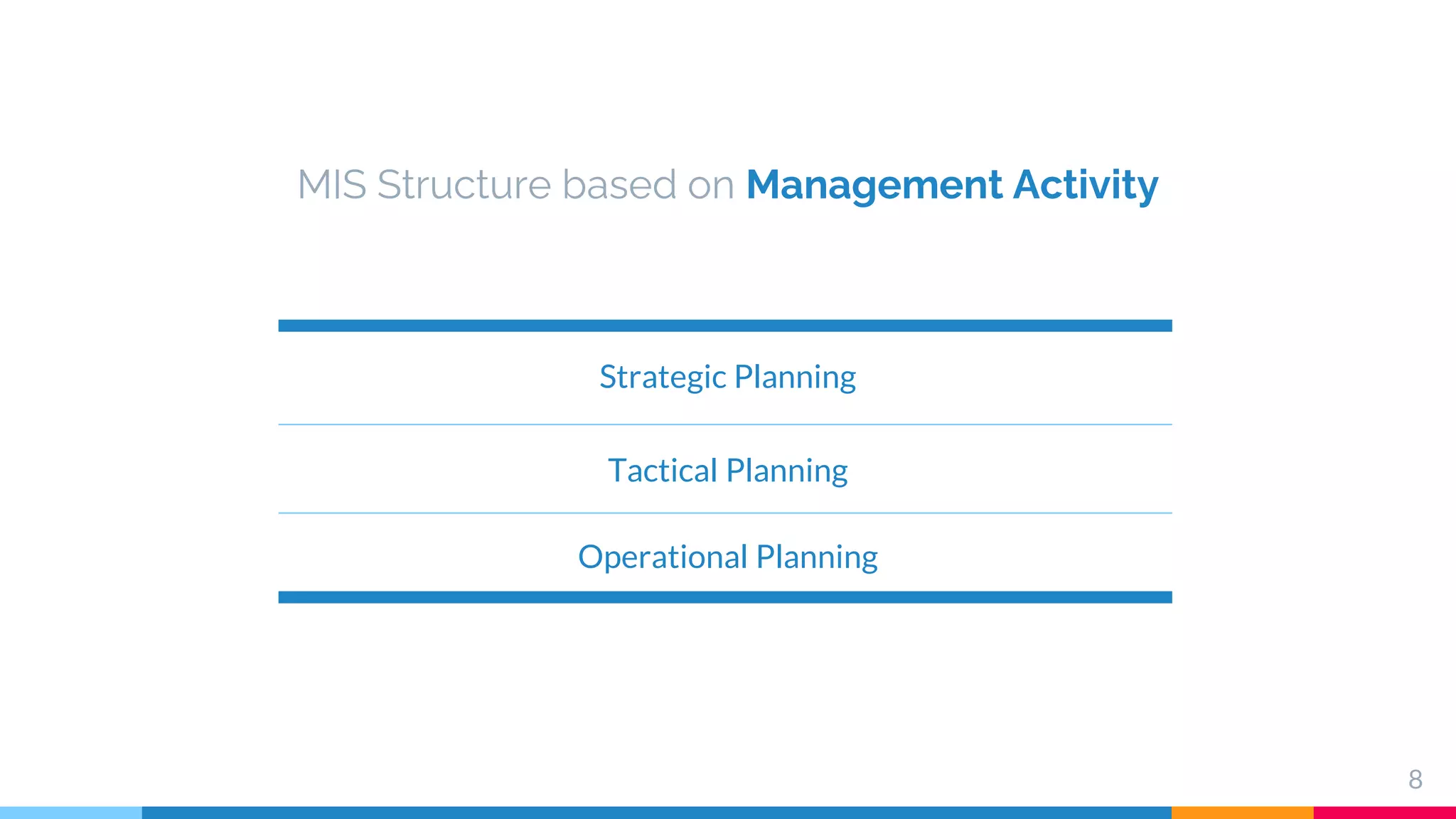 MIS Structure based on Management Activity

Strategic Planning

Tactical Planning

Operational Planning

8